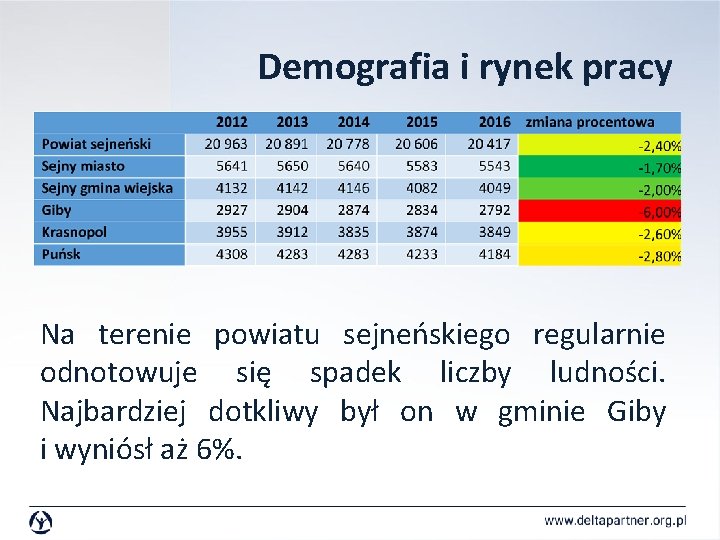 Demografia i rynek pracy

| | 2012 | 2013 | 2014 | 2015 | 2016 | zmiana procentowa |
|---|---|---|---|---|---|---|
| Powiat sejneński | 20 963 | 20 891 | 20 778 | 20 606 | 20 417 | -2,40% |
| Sejny miasto | 5641 | 5650 | 5640 | 5583 | 5543 | -1,70% |
| Sejny gmina wiejska | 4132 | 4142 | 4146 | 4082 | 4049 | -2,00% |
| Giby | 2927 | 2904 | 2874 | 2834 | 2792 | -6,00% |
| Krasnopol | 3955 | 3912 | 3835 | 3874 | 3849 | -2,60% |
| Puńsk | 4308 | 4283 | 4283 | 4233 | 4184 | -2,80% |

Na terenie powiatu sejneńskiego regularnie odnotowuje się spadek liczby ludności. Najbardziej dotkliwy był on w gminie Giby i wyniósł aż 6%.

www.deltapartner.org.pl